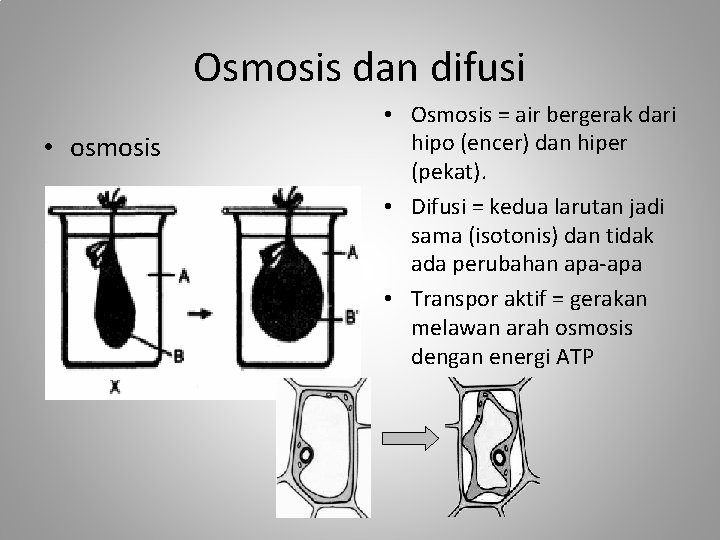 Osmosis dan difusi

• osmosis

A

B

X

A

B'

• Osmosis = air bergerak dari hipo (encer) dan hiper (pekat).

• Difusi = kedua larutan jadi sama (isotonis) dan tidak ada perubahan apa-apa

• Transpor aktif = gerakan melawan arah osmosis dengan energi ATP